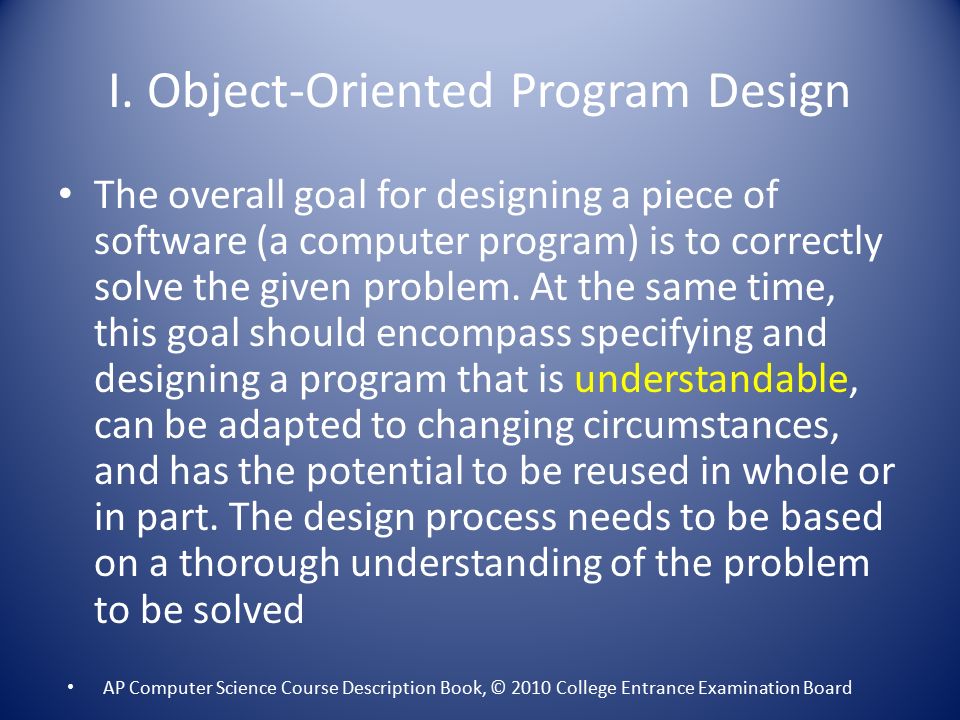 I. Object-Oriented Program Design

• The overall goal for designing a piece of software (a computer program) is to correctly solve the given problem. At the same time, this goal should encompass specifying and designing a program that is understandable, can be adapted to changing circumstances, and has the potential to be reused in whole or in part. The design process needs to be based on a thorough understanding of the problem to be solved

• AP Computer Science Course Description Book, © 2010 College Entrance Examination Board